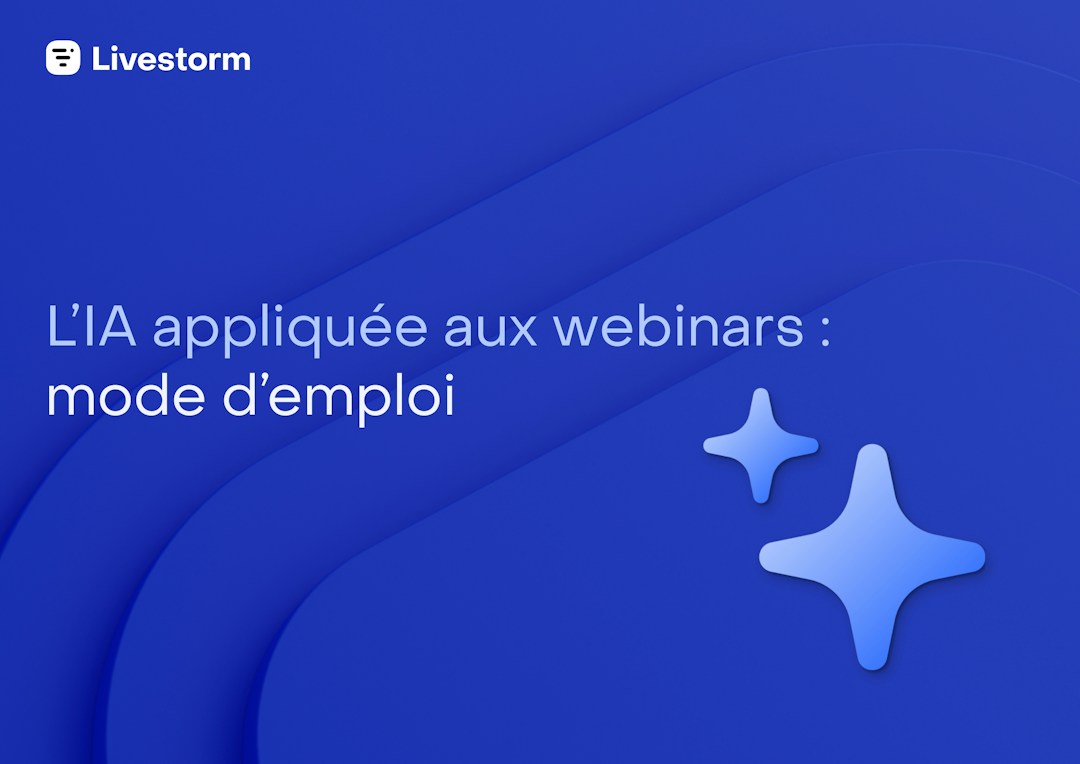 Livestorm

L'IA appliquée aux webinars : mode d'emploi